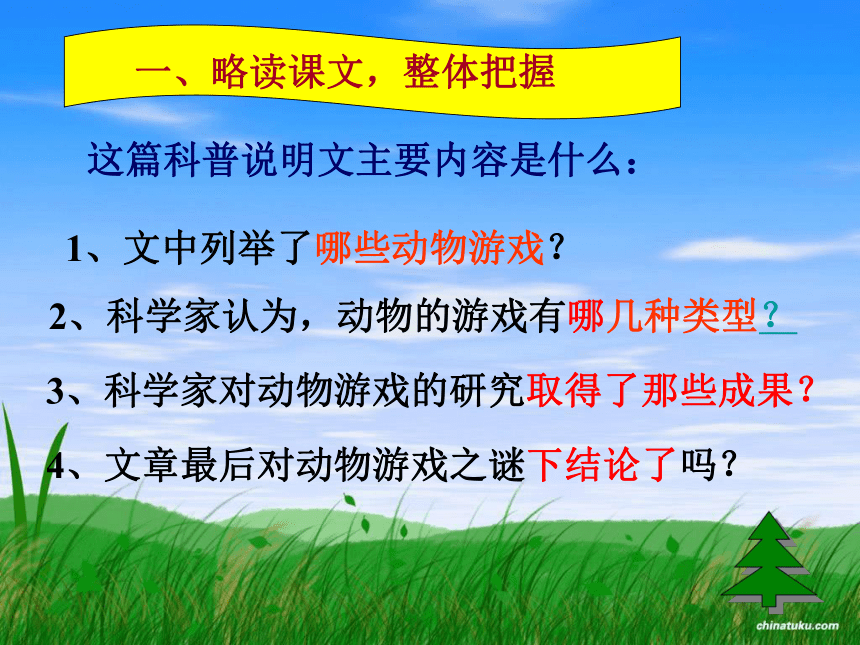 一、略读课文，整体把握

这篇科普说明文主要内容是什么：

1、文中列举了哪些动物游戏？

2、科学家认为，动物的游戏有哪几种类型？

3、科学家对动物游戏的研究取得了那些成果？

4、文章最后对动物游戏之谜下结论了吗？

chinatuku.com